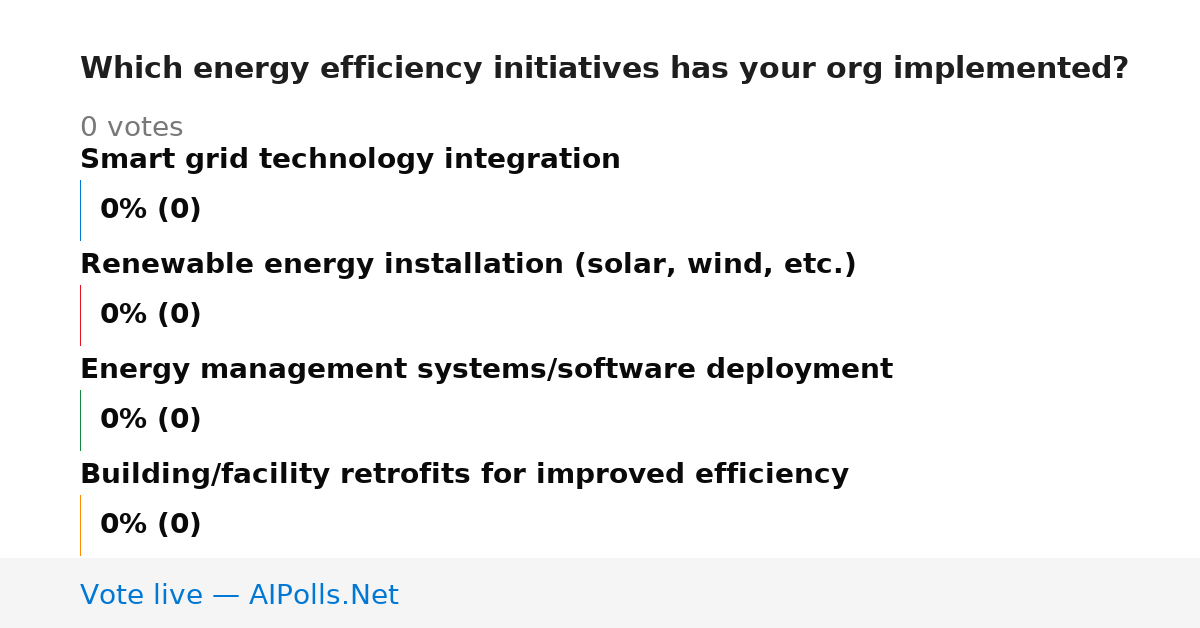 Which energy efficiency initiatives has your org implemented?

0 votes

Smart grid technology integration

0% (0)

Renewable energy installation (solar, wind, etc.)

0% (0)

Energy management systems/software deployment

0% (0)

Building/facility retrofits for improved efficiency

0% (0)

Vote live — AIPolls.Net